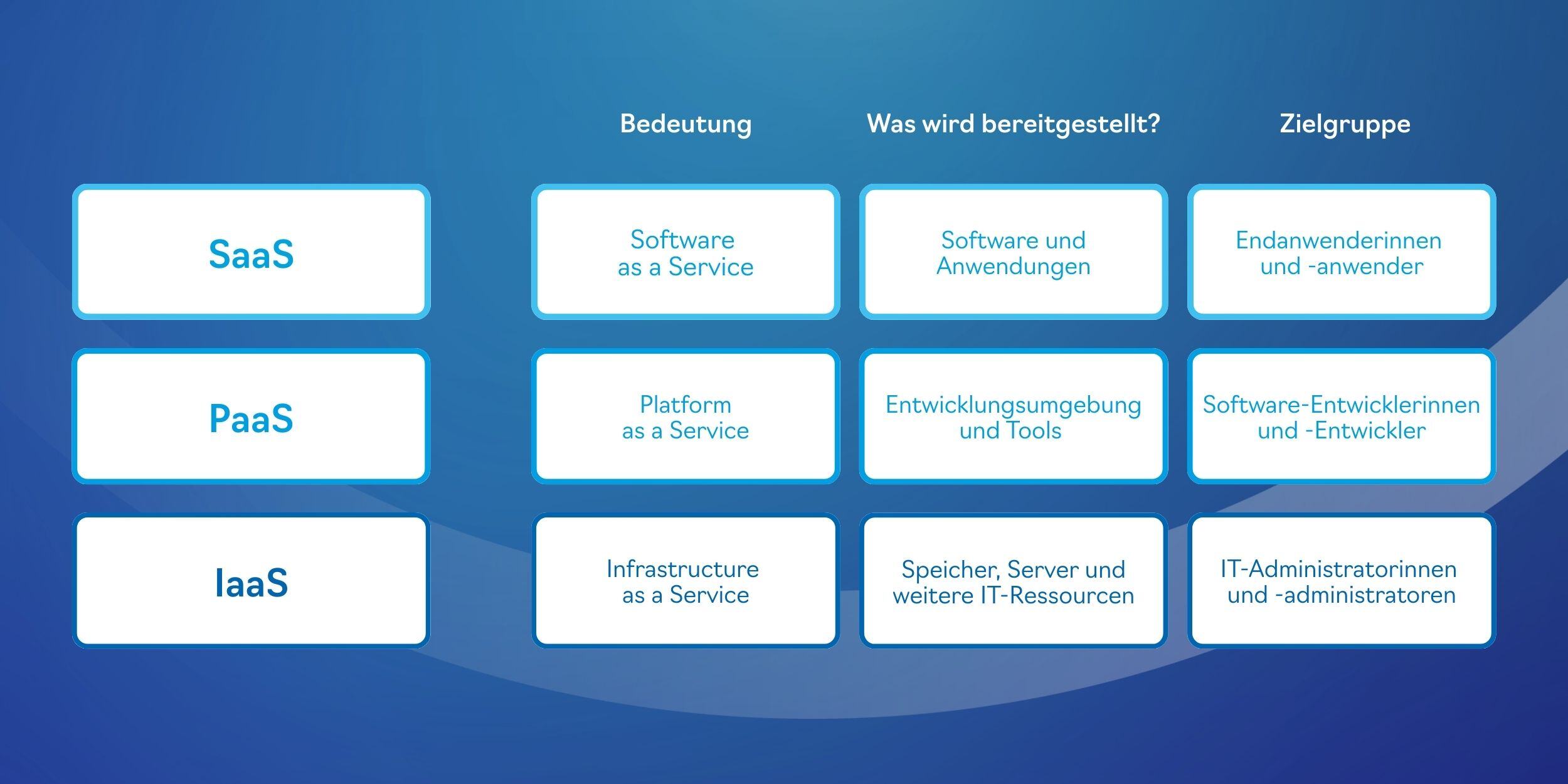 |  | Bedeutung | Was wird bereitgestellt? | Zielgruppe |
|---|---|---|---|
| SaaS | Software as a Service | Software und Anwendungen | Endanwenderinnen und -anwender |
| PaaS | Platform as a Service | Entwicklungsumgebung und Tools | Software-Entwicklerinnen und -Entwickler |
| IaaS | Infrastructure as a Service | Speicher, Server und weitere IT-Ressourcen | IT-Administratorinnen und -administratoren |